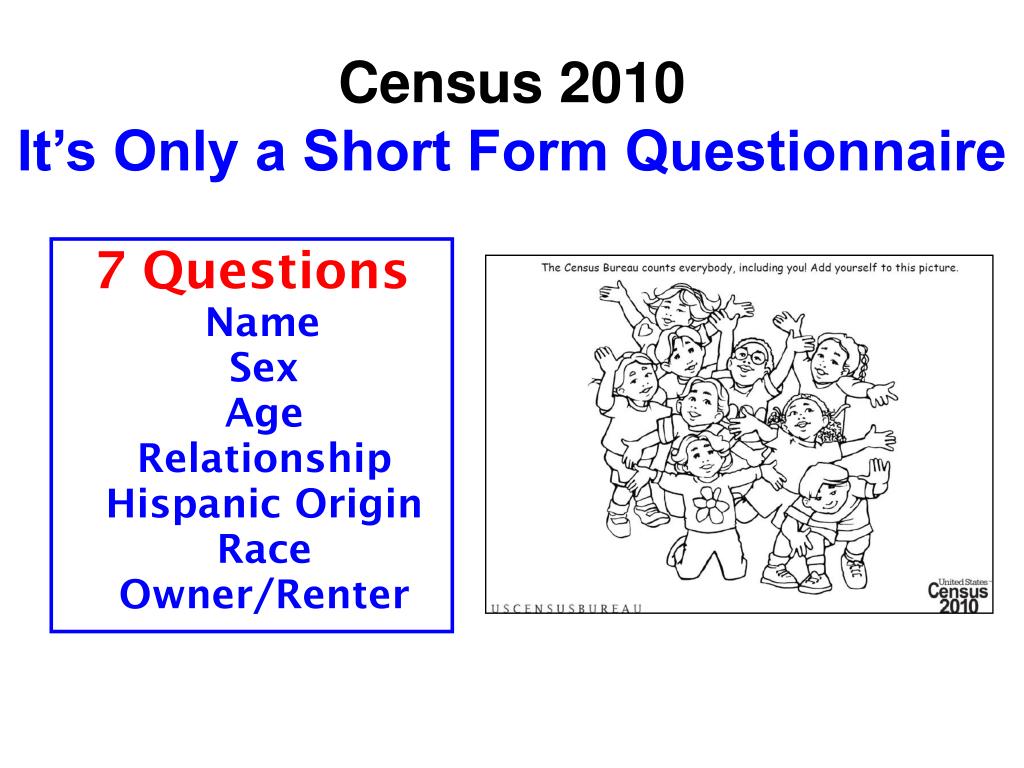 Census 2010
It’s Only a Short Form Questionnaire

7 Questions
Name
Sex
Age
Relationship
Hispanic Origin
Race
Owner/Renter

The Census Bureau counts everybody, including you! Add yourself to this picture.

USCENSUSBUREAU

United States Census 2010